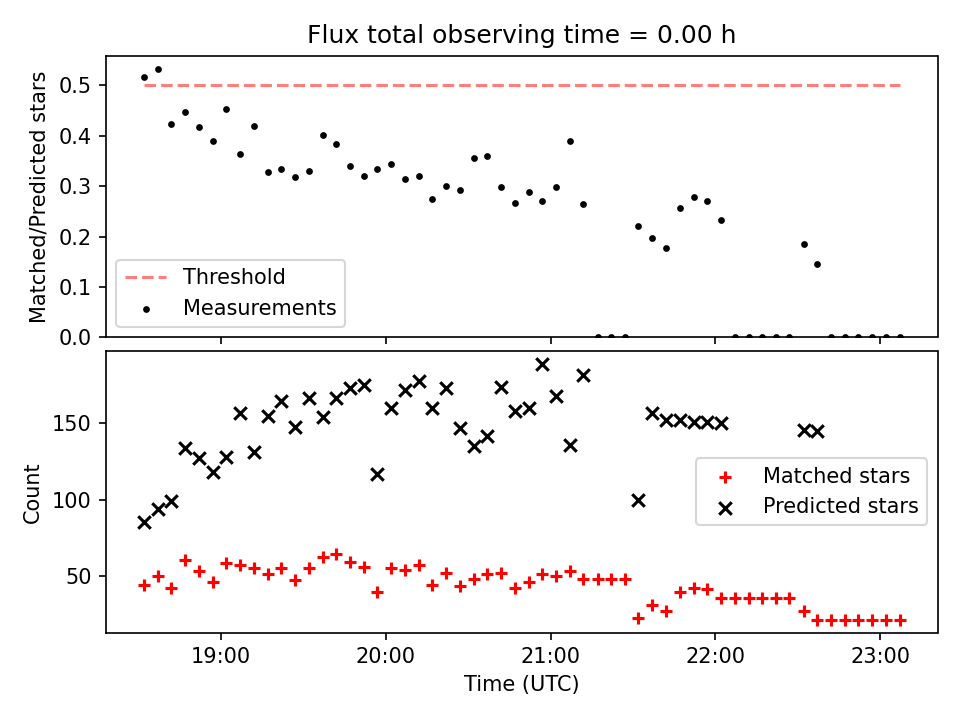 Flux total observing time = 0.00 h

Matched/Predicted stars

0.5
0.4
0.3
0.2
0.1
0.0

Threshold
Measurements

Count

150
100
50

Matched stars
Predicted stars

19:00
20:00
21:00
22:00
23:00

Time (UTC)